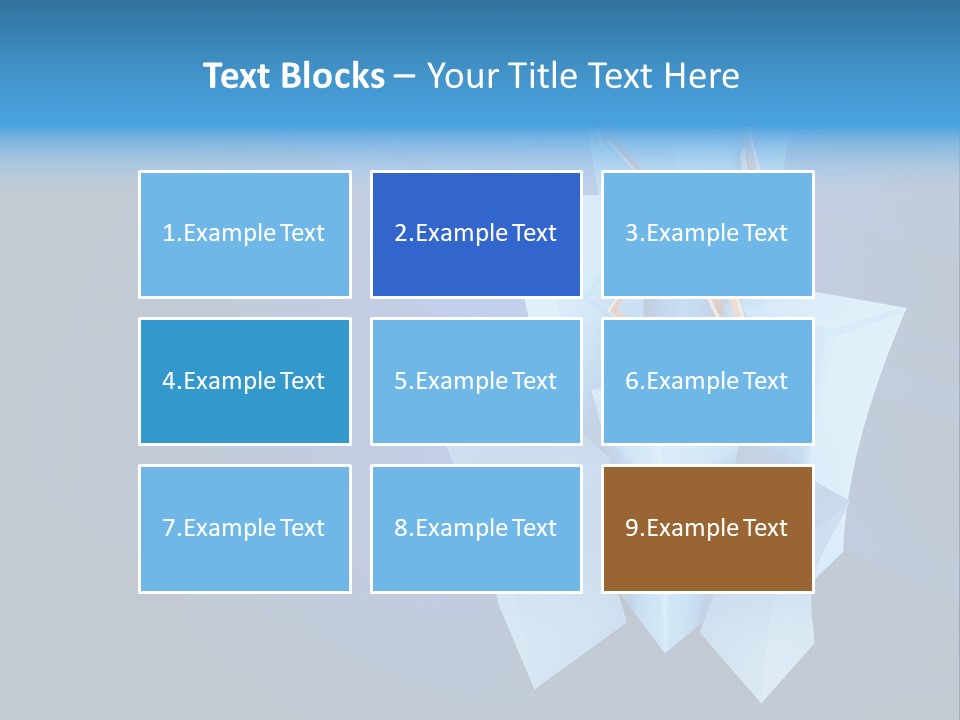 Text Blocks – Your Title Text Here

1.Example Text

2.Example Text

3.Example Text

4.Example Text

5.Example Text

6.Example Text

7.Example Text

8.Example Text

9.Example Text